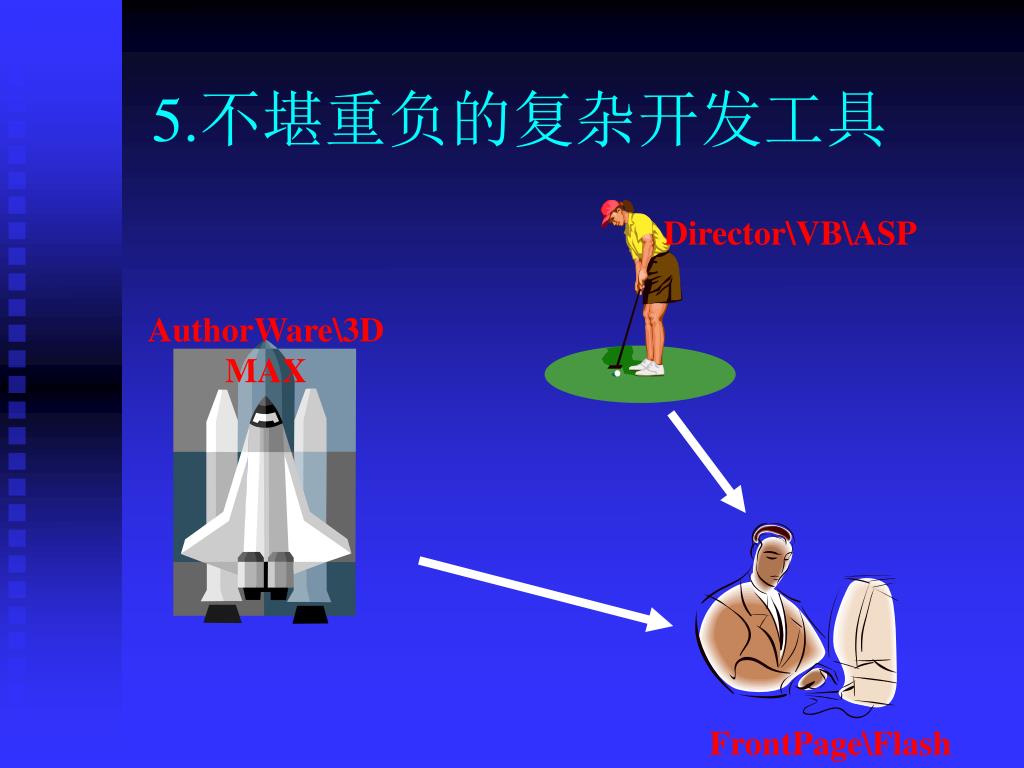 5.不堪重负的复杂开发工具

Director\VB\ASP

AuthorWare\3D MAX

FrontPage\Flash